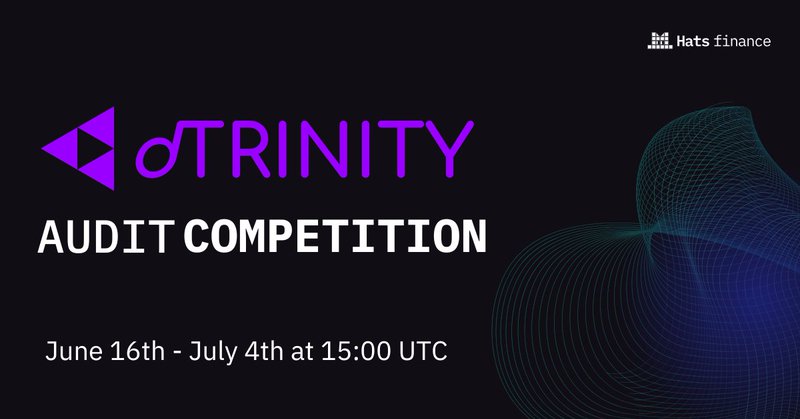 Hats finance

dTRINITY

AUDIT COMPETITION

June 16th - July 4th at 15:00 UTC